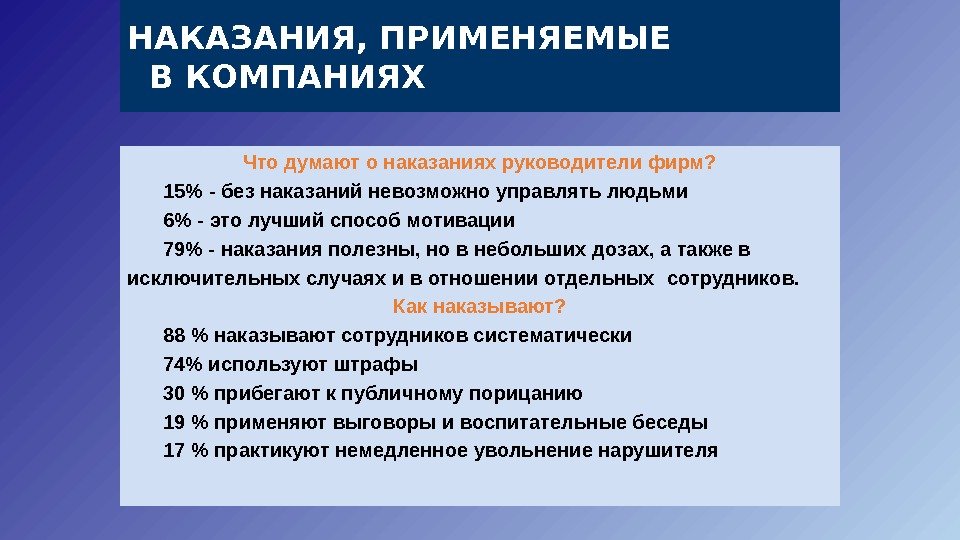 НАКАЗАНИЯ, ПРИМЕНЯЕМЫЕ В КОМПАНИЯХ

Что думают о наказаниях руководители фирм?

15% - без наказаний невозможно управлять людьми

6% - это лучший способ мотивации

79% - наказания полезны, но в небольших дозах, а также в исключительных случаях и в отношении отдельных сотрудников.

Как наказывают?

88 % наказывают сотрудников систематически

74% используют штрафы

30 % прибегают к публичному порицанию

19 % применяют выговоры и воспитательные беседы

17 % практикуют немедленное увольнение нарушителя